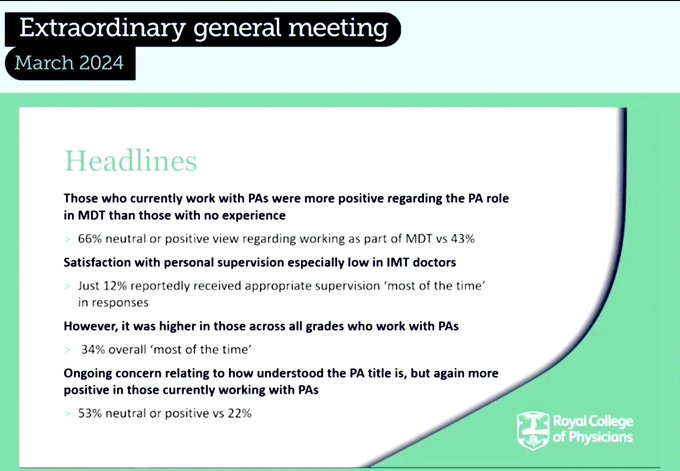 Extraordinary general meeting
March 2024

Headlines

Those who currently work with PAs were more positive regarding the PA role in MDT than those with no experience

> 66% neutral or positive view regarding working as part of MDT vs 43%

Satisfaction with personal supervision especially low in IMT doctors

> Just 12% reportedly received appropriate supervision 'most of the time' in responses

However, it was higher in those across all grades who work with PAs

> 34% overall 'most of the time'

Ongoing concern relating to how understood the PA title is, but again more positive in those currently working with PAs

> 53% neutral or positive vs 22%

Royal College of Physicians